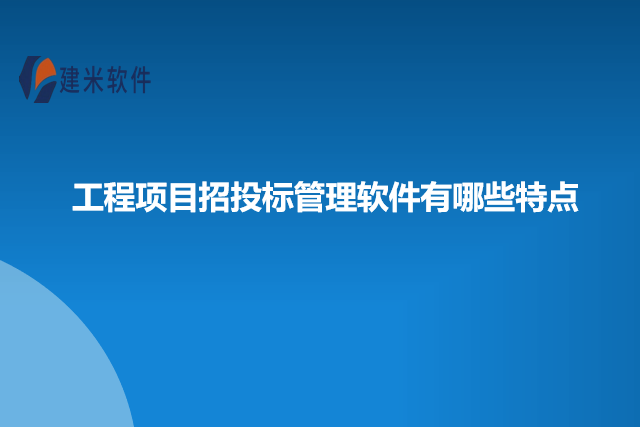 建米软件

工程项目招投标管理软件有哪些特点